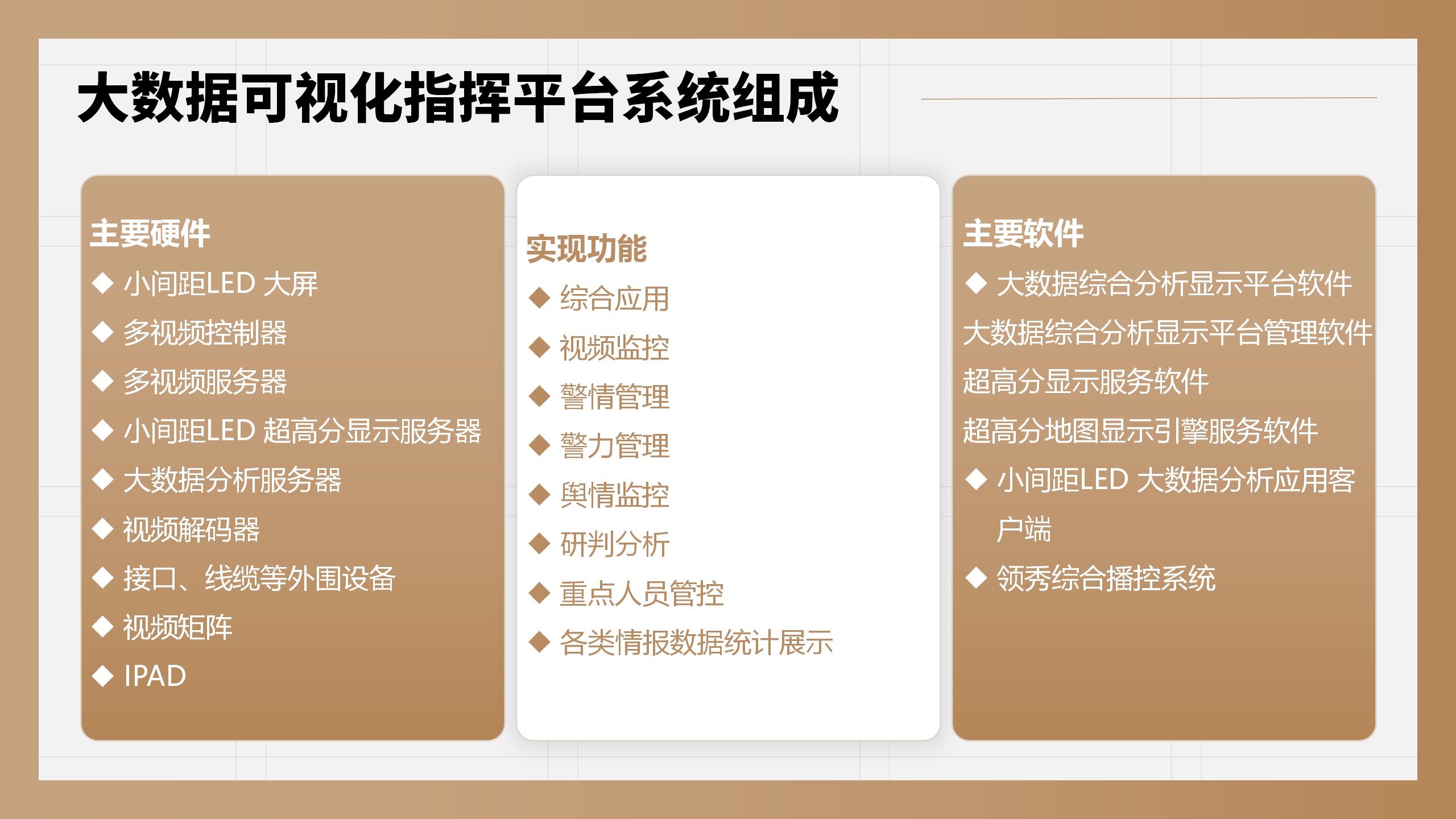 大数据可视化指挥平台系统组成

主要硬件
◆ 小间距LED 大屏
◆ 多视频控制器
◆ 多视频服务器
◆ 小间距LED 超高分显示服务器
◆ 大数据分析服务器
◆ 视频解码器
◆ 接口、线缆等外围设备
◆ 视频矩阵
◆ IPAD

实现功能
◆ 综合应用
◆ 视频监控
◆ 警情管理
◆ 警力管理
◆ 舆情监控
◆ 研判分析
◆ 重点人员管控
◆ 各类情报数据统计展示

主要软件
◆ 大数据综合分析显示平台软件
大数据综合分析显示平台管理软件
超高分显示服务软件
超高分地图显示引擎服务软件
◆ 小间距LED 大数据分析应用客户端
◆ 领秀综合播控系统